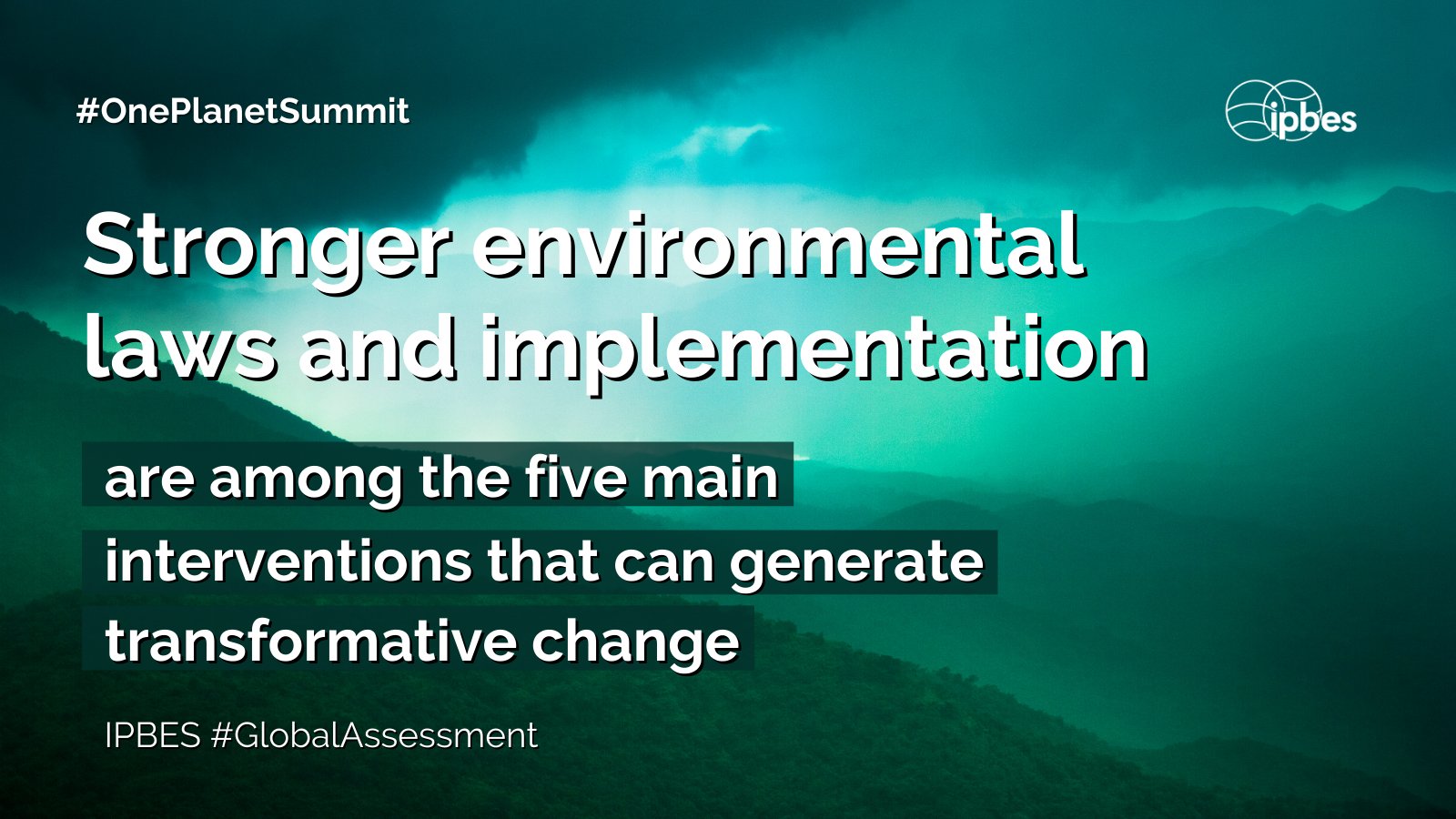 #OnePlanetSummit

ipbes

Stronger environmental laws and implementation

are among the five main interventions that can generate transformative change

IPBES #GlobalAssessment